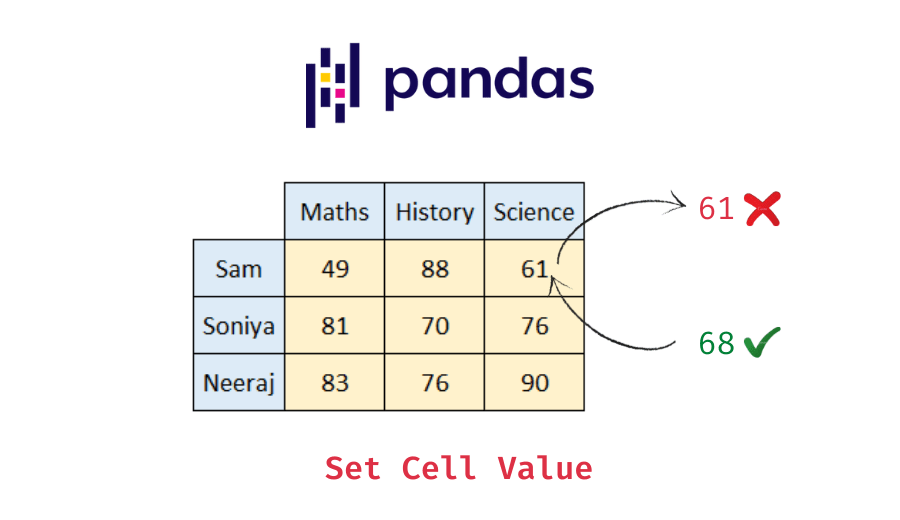 pandas

| | Maths | History | Science |
|---|---|---|---|
| Sam | 49 | 88 | 61 |
| Soniya | 81 | 70 | 76 |
| Neeraj | 83 | 76 | 90 |

61

68

Set Cell Value